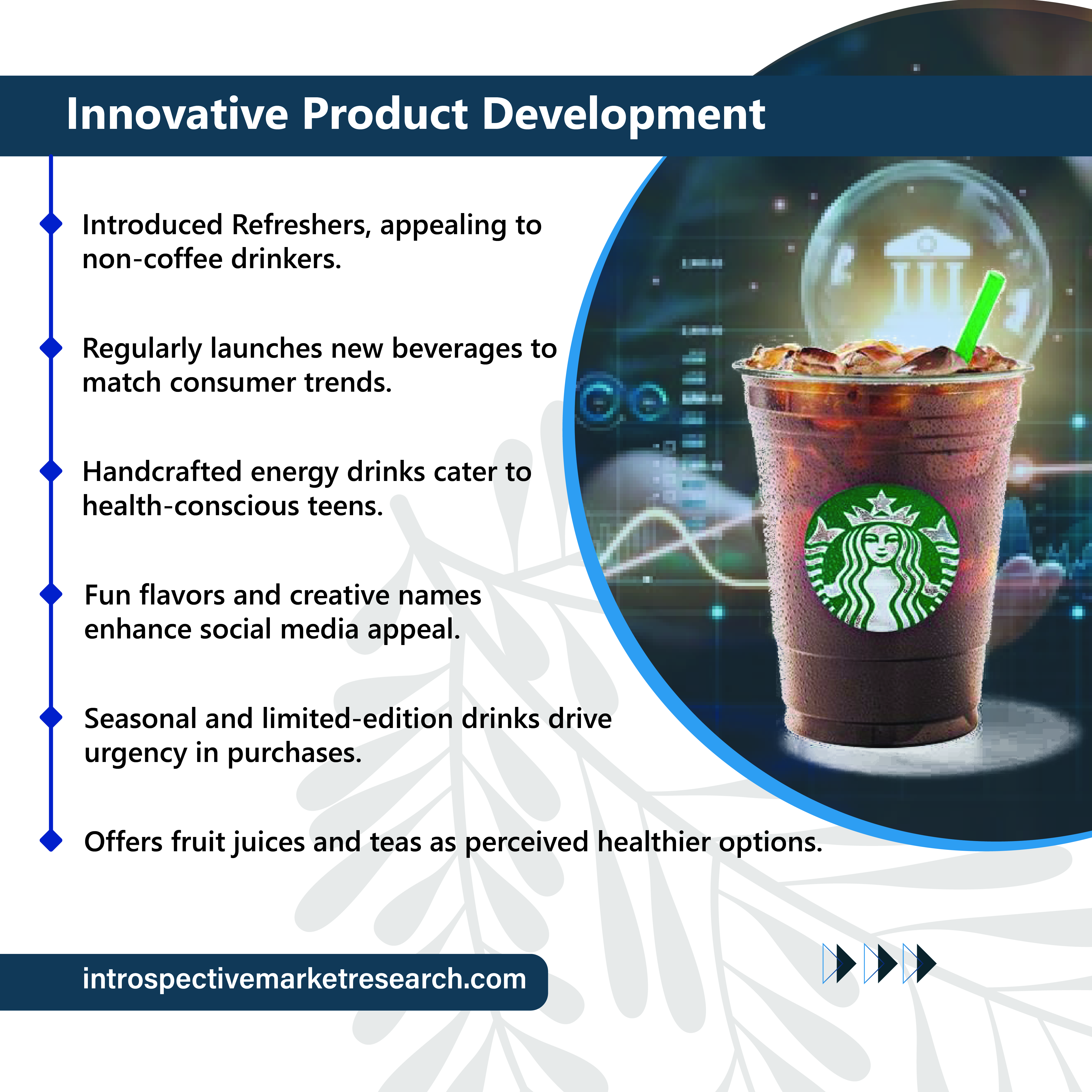 Innovative Product Development

Introduced Refreshers, appealing to non-coffee drinkers.

Regularly launches new beverages to match consumer trends.

Handcrafted energy drinks cater to health-conscious teens.

Fun flavors and creative names enhance social media appeal.

Seasonal and limited-edition drinks drive urgency in purchases.

Offers fruit juices and teas as perceived healthier options.

introspectivemarketresearch.com